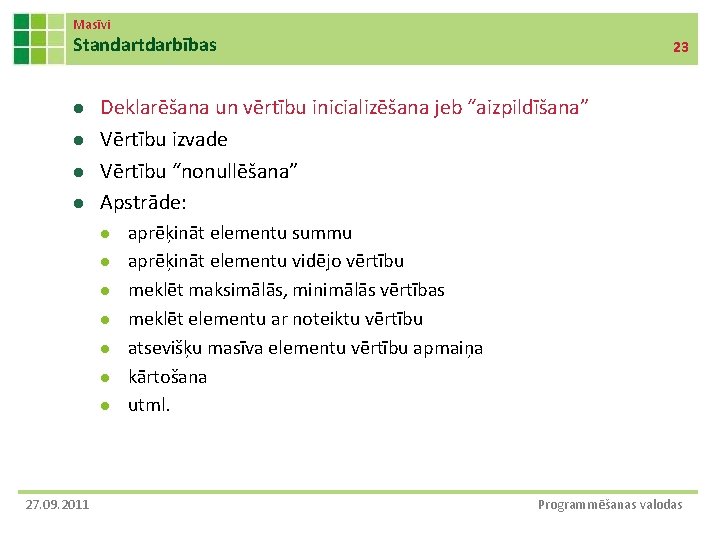 Masīvi
Standartdarbības

23

- Deklarēšana un vērtību inicializēšana jeb “aizpildīšana”
- Vērtību izvade
- Vērtību “nonullēšana”
- Apstrāde:
  - aprēķināt elementu summu
  - aprēķināt elementu vidējo vērtību
  - meklēt maksimālās, minimālās vērtības
  - meklēt elementu ar noteiktu vērtību
  - atsevišķu masīva elementu vērtību apmaiņa
  - kārtošana
  - utml.

27.09.2011

Programmēšanas valodas